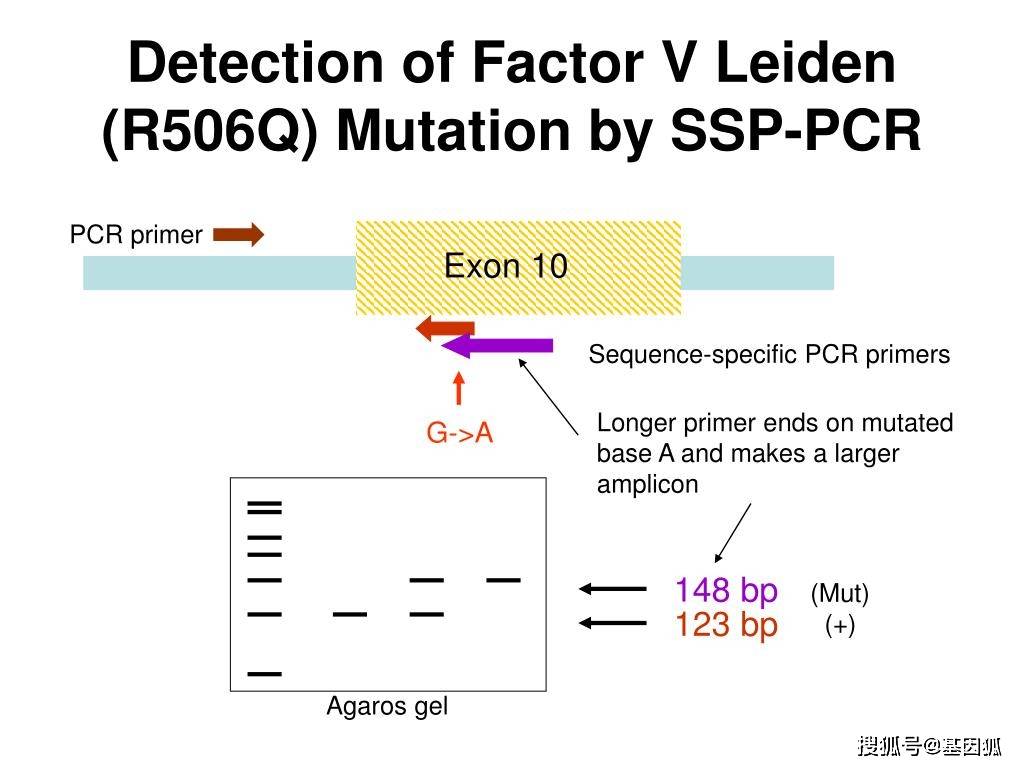 Detection of Factor V Leiden (R506Q) Mutation by SSP-PCR

PCR primer

Exon 10

Sequence-specific PCR primers

G->A

Longer primer ends on mutated base A and makes a larger amplicon

148 bp (Mut)
123 bp (+)

Agaros gel

搜狐号@基因狐